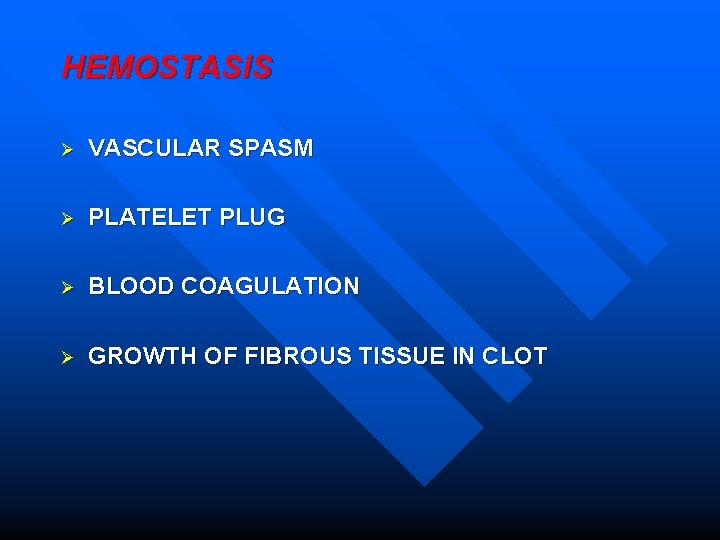 HEMOSTASIS

➢ VASCULAR SPASM

➢ PLATELET PLUG

➢ BLOOD COAGULATION

➢ GROWTH OF FIBROUS TISSUE IN CLOT